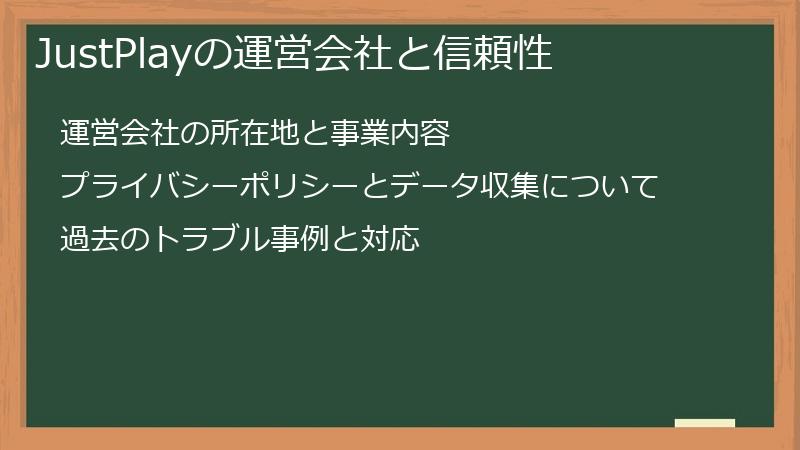 JustPlayの運営会社と信頼性

運営会社の所在地と事業内容

プライバシーポリシーとデータ収集について

過去のトラブル事例と対応